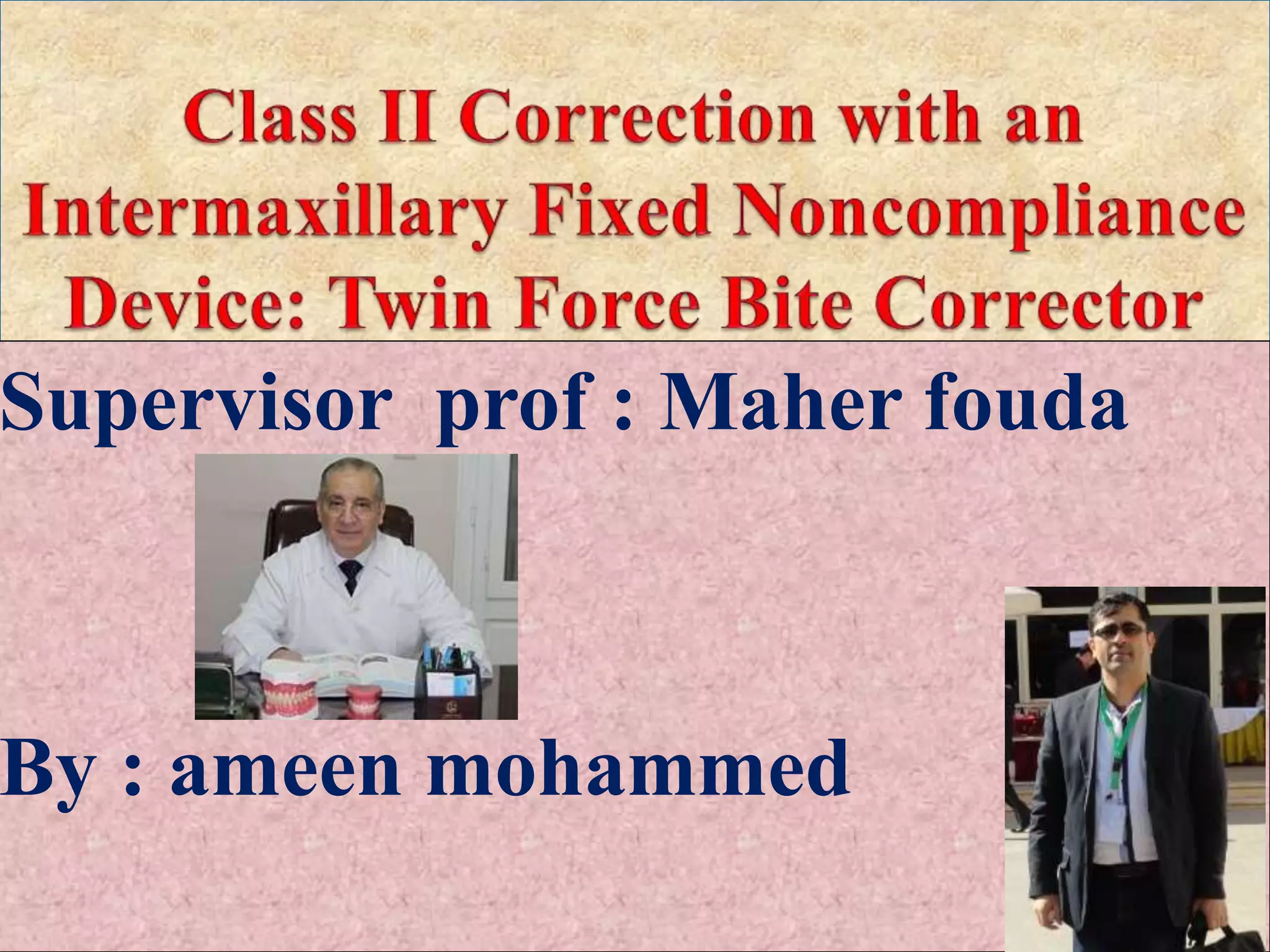 Class II Correction with an Intermaxillary Fixed Noncompliance Device: Twin Force Bite Corrector

Supervisor prof : Maher fouda

By : ameen mohammed